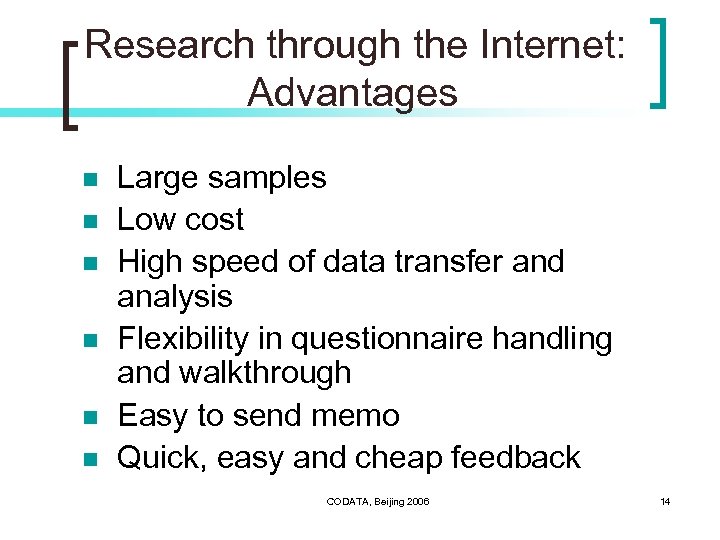 Research through the Internet: Advantages

- Large samples
- Low cost
- High speed of data transfer and analysis
- Flexibility in questionnaire handling and walkthrough
- Easy to send memo
- Quick, easy and cheap feedback

CODATA, Beijing 2006

14